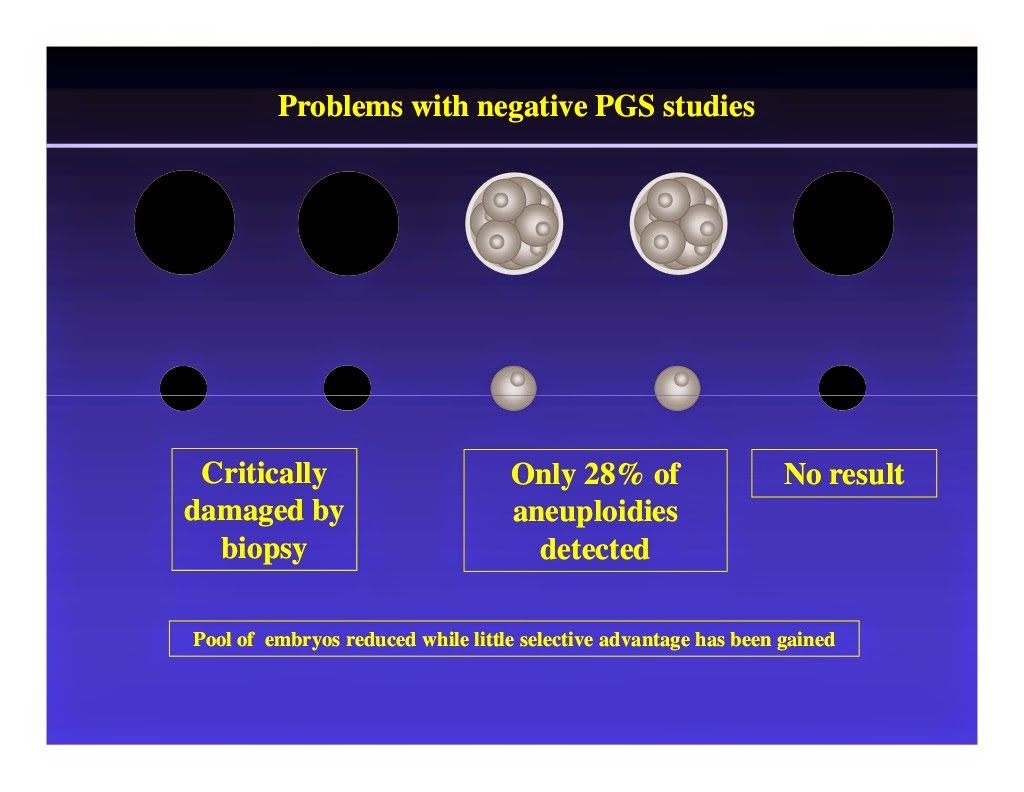 Problems with negative PGS studies

Critically damaged by biopsy

Only 28% of aneuploidies detected

No result

Pool of embryos reduced while little selective advantage has been gained